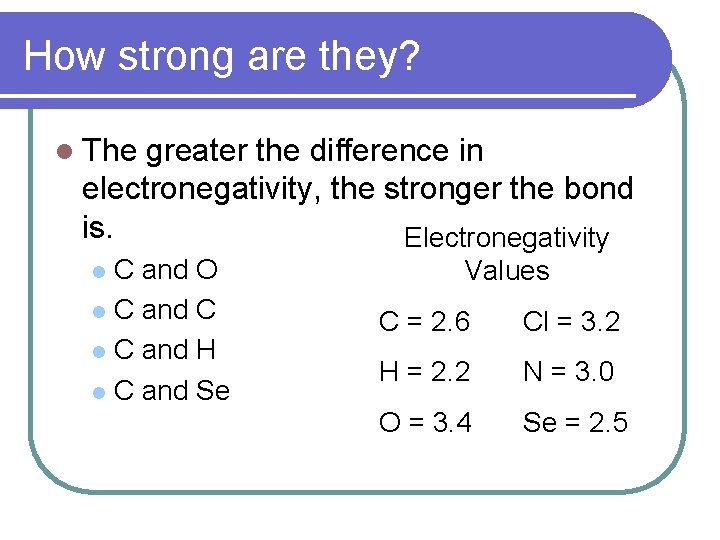 How strong are they?

• The greater the difference in electronegativity, the stronger the bond is.

• C and O
• C and C
• C and H
• C and Se

Electronegativity Values

C = 2.6
H = 2.2
O = 3.4

Cl = 3.2
N = 3.0
Se = 2.5